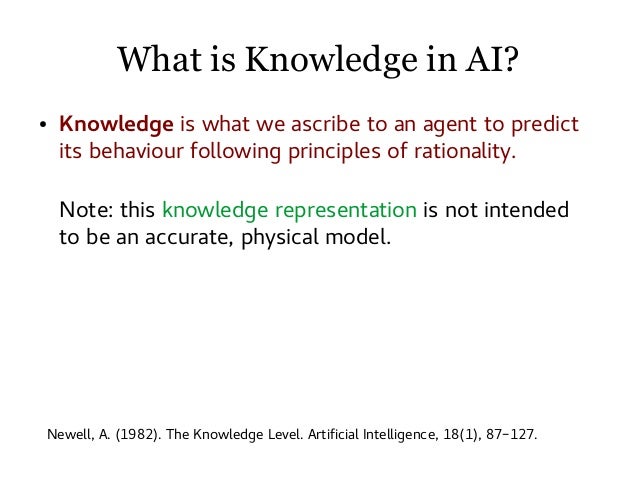 What is Knowledge in AI?

• Knowledge is what we ascribe to an agent to predict its behaviour following principles of rationality.

Note: this knowledge representation is not intended to be an accurate, physical model.

Newell, A. (1982). The Knowledge Level. Artificial Intelligence, 18(1), 87–127.